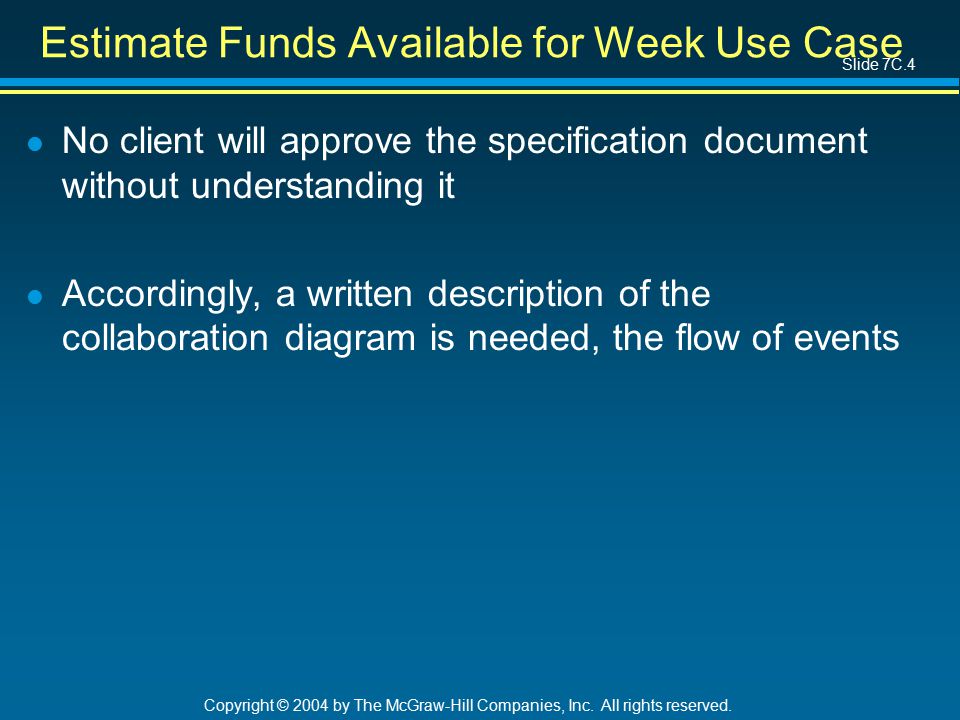 Estimate Funds Available for Week Use Case

Slide 7C.4

- No client will approve the specification document without understanding it

- Accordingly, a written description of the collaboration diagram is needed, the flow of events

Copyright © 2004 by The McGraw-Hill Companies, Inc. All rights reserved.